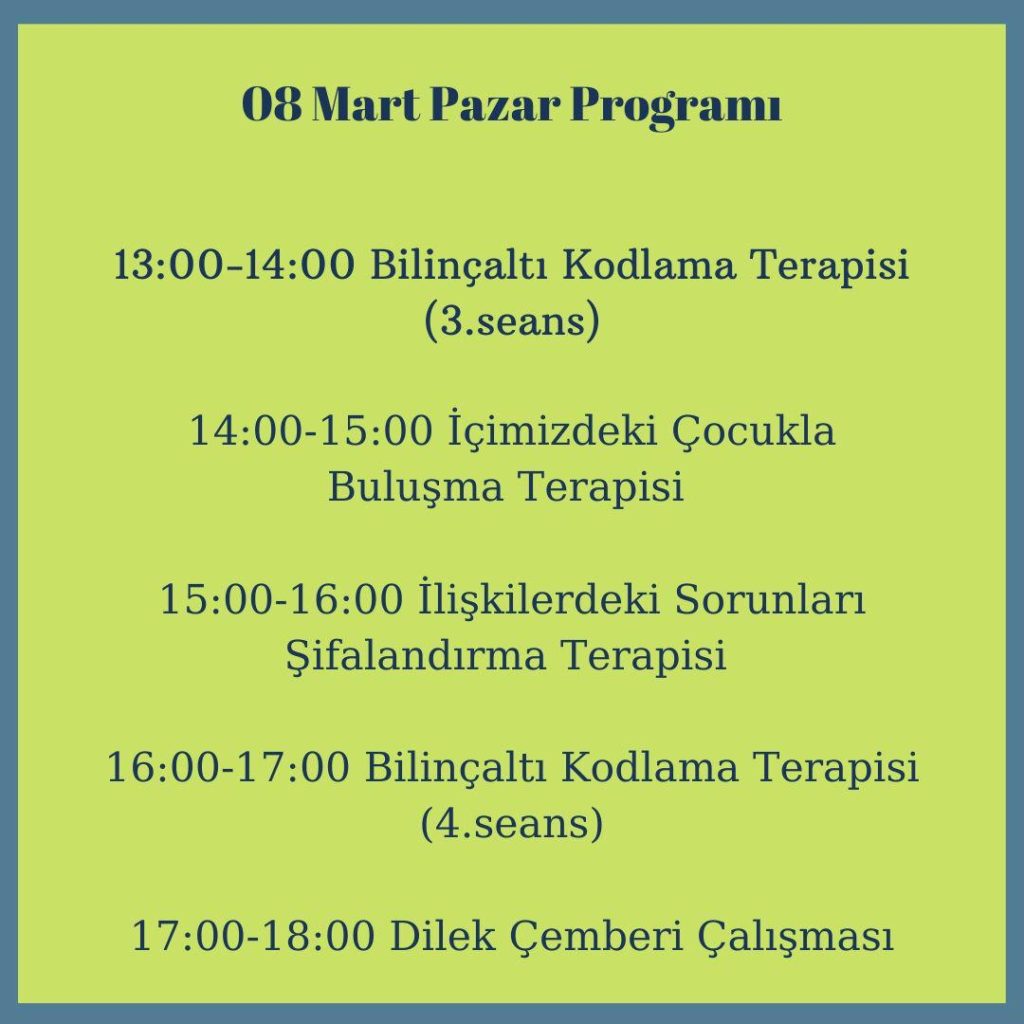 08 Mart Pazar Programı

13:00-14:00 Bilinçaltı Kodlama Terapisi (3.seans)

14:00-15:00 İçimizdeki Çocukla Buluşma Terapisi

15:00-16:00 İlişkilerdeki Sorunları Şifalandırma Terapisi

16:00-17:00 Bilinçaltı Kodlama Terapisi (4.seans)

17:00-18:00 Dilek Çemberi Çalışması